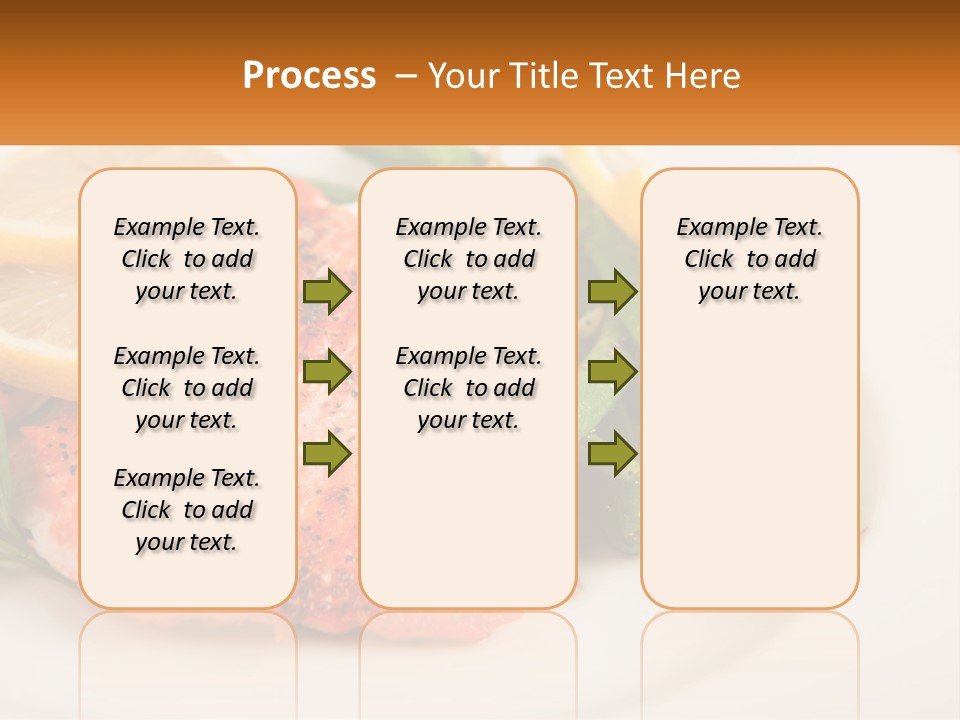 Process – Your Title Text Here

Example Text. Click to add your text.

Example Text. Click to add your text.

Example Text. Click to add your text.

Example Text. Click to add your text.

Example Text. Click to add your text.

Example Text. Click to add your text.